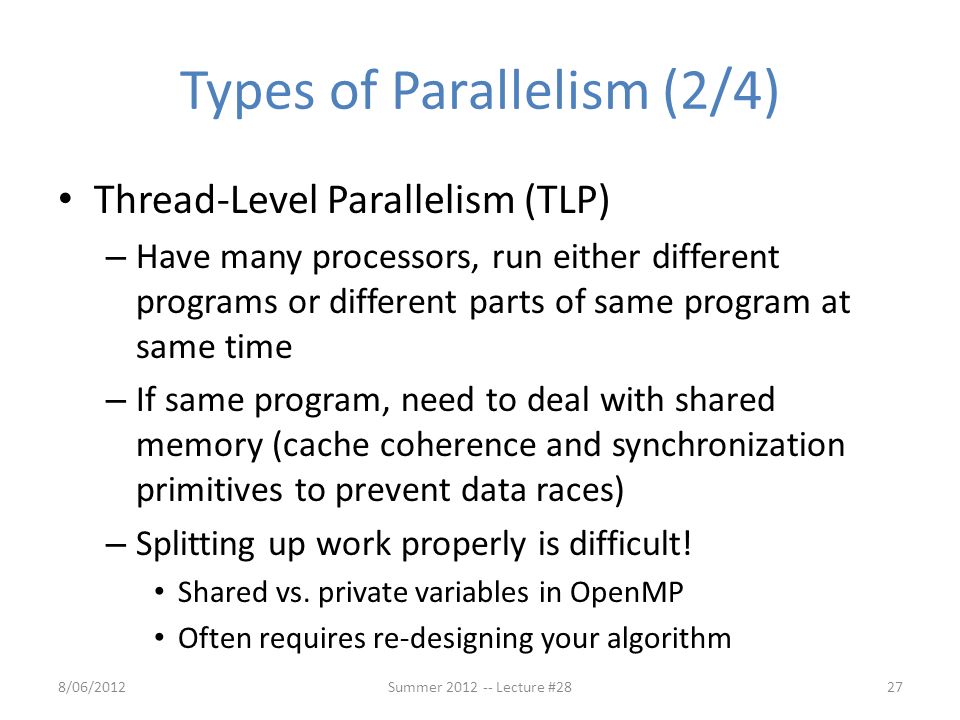 Types of Parallelism (2/4)

• Thread-Level Parallelism (TLP)
  – Have many processors, run either different programs or different parts of same program at same time
  – If same program, need to deal with shared memory (cache coherence and synchronization primitives to prevent data races)
  – Splitting up work properly is difficult!
    • Shared vs. private variables in OpenMP
    • Often requires re-designing your algorithm

8/06/2012 Summer 2012 -- Lecture #28 27